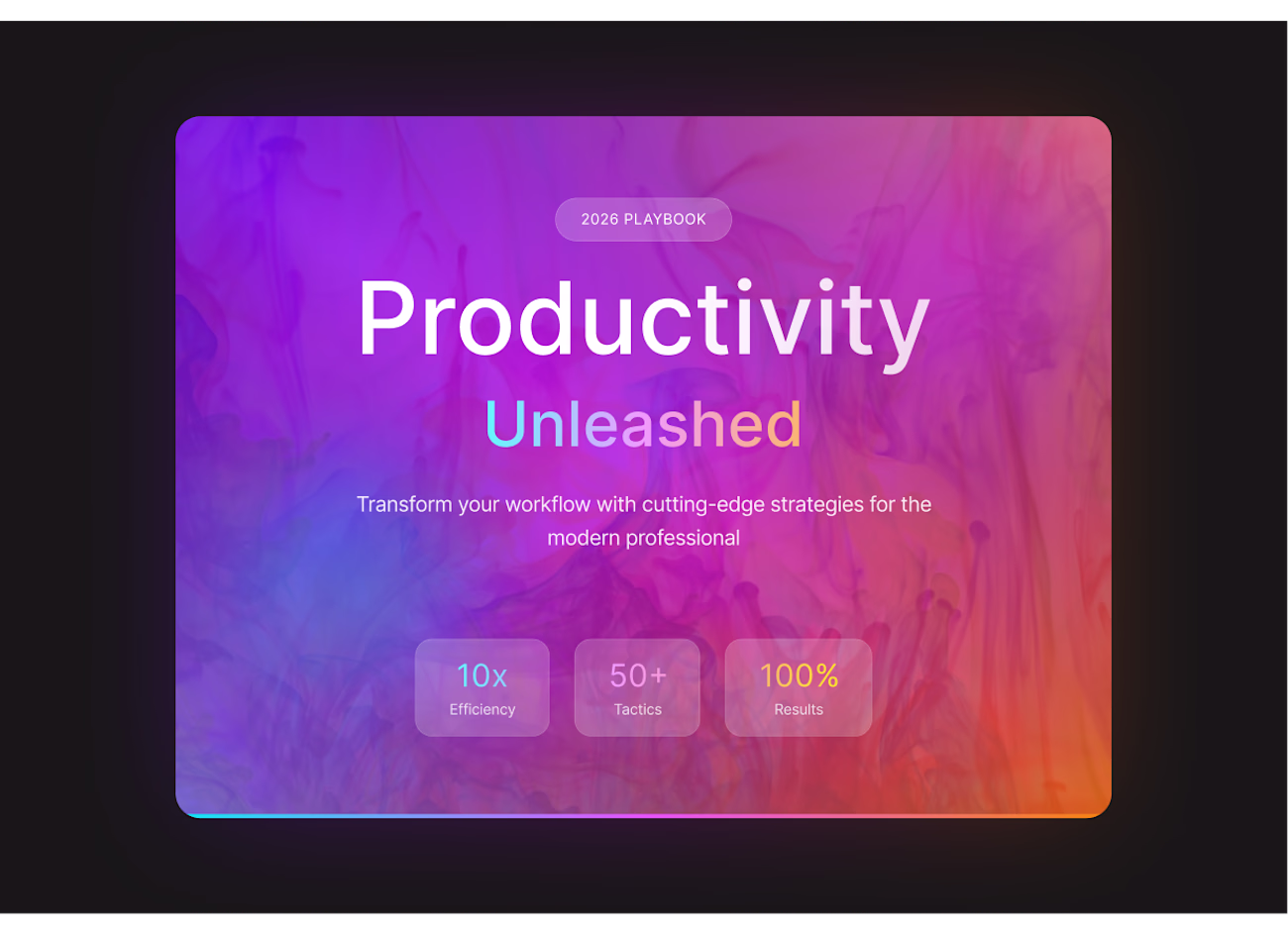 2026 PLAYBOOK

Productivity

Unleashed

Transform your workflow with cutting-edge strategies for the modern professional

10x
Efficiency

50+
Tactics

100%
Results